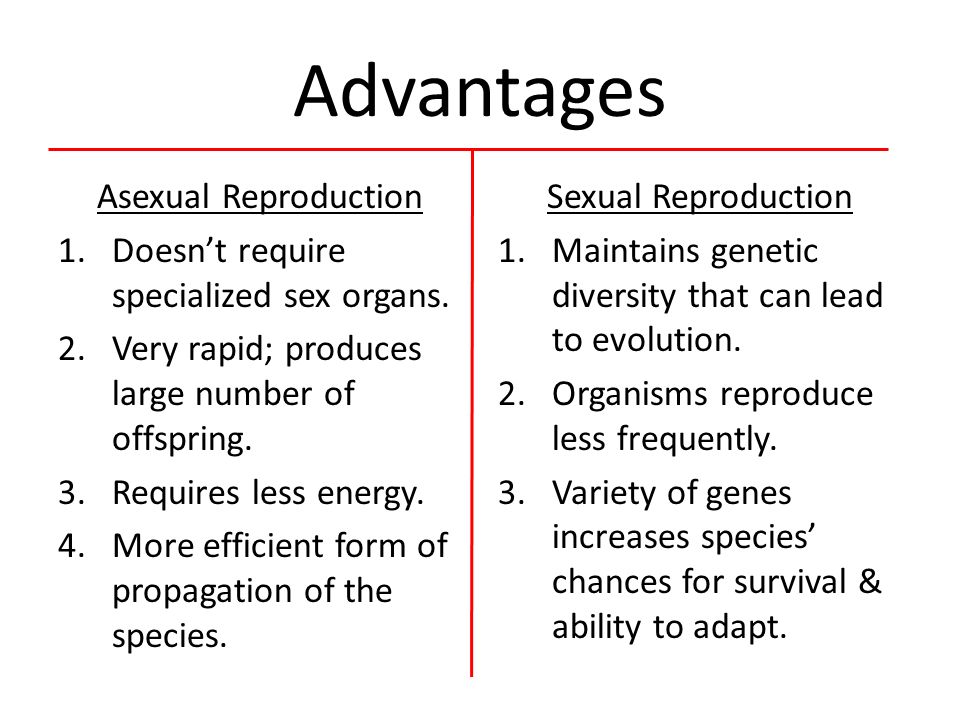 Advantages

Asexual Reproduction

1. Doesn't require specialized sex organs.
2. Very rapid; produces large number of offspring.
3. Requires less energy.
4. More efficient form of propagation of the species.

Sexual Reproduction

1. Maintains genetic diversity that can lead to evolution.
2. Organisms reproduce less frequently.
3. Variety of genes increases species' chances for survival & ability to adapt.